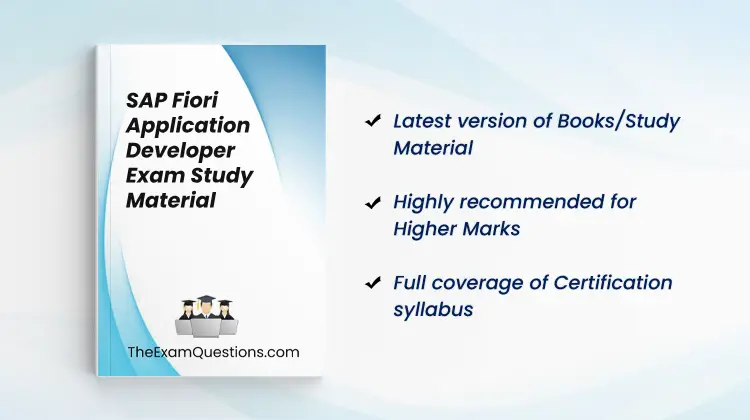 SAP Fiori Application Developer Exam Study Material

TheExamQuestions.com

✔ Latest version of Books/Study Material

✔ Highly recommended for Higher Marks

✔ Full coverage of Certification syllabus